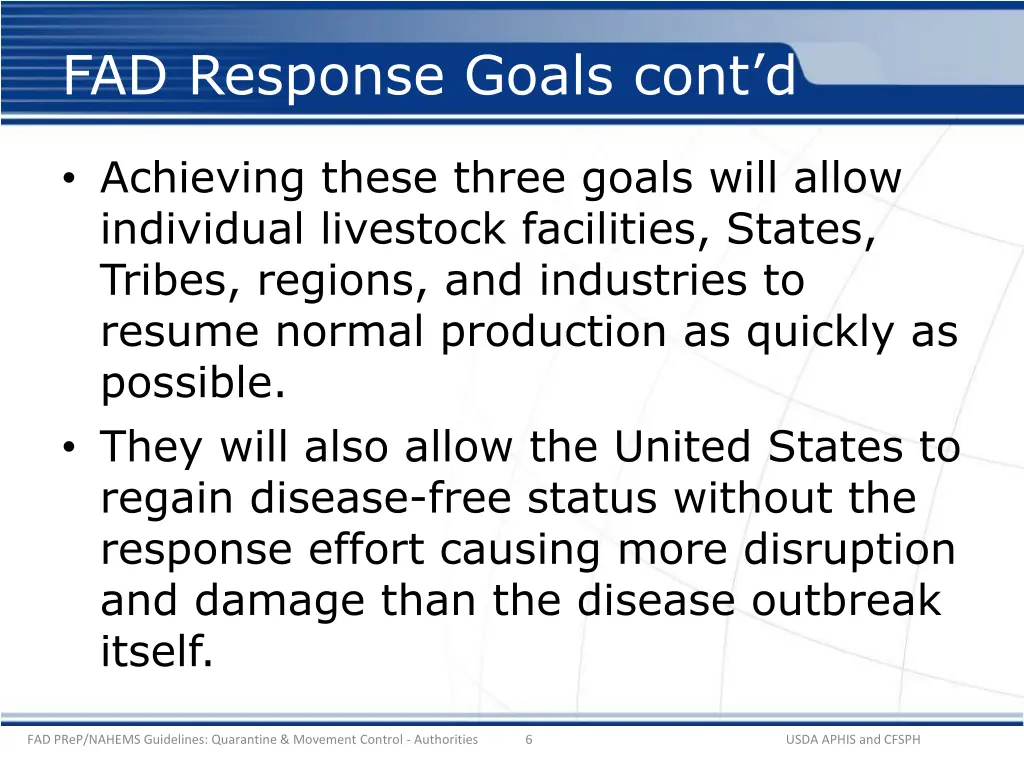 FAD Response Goals cont’d

• Achieving these three goals will allow individual livestock facilities, States, Tribes, regions, and industries to resume normal production as quickly as possible.

• They will also allow the United States to regain disease-free status without the response effort causing more disruption and damage than the disease outbreak itself.

FAD PReP/NAHEMS Guidelines: Quarantine & Movement Control - Authorities 6 USDA APHIS and CFSPH